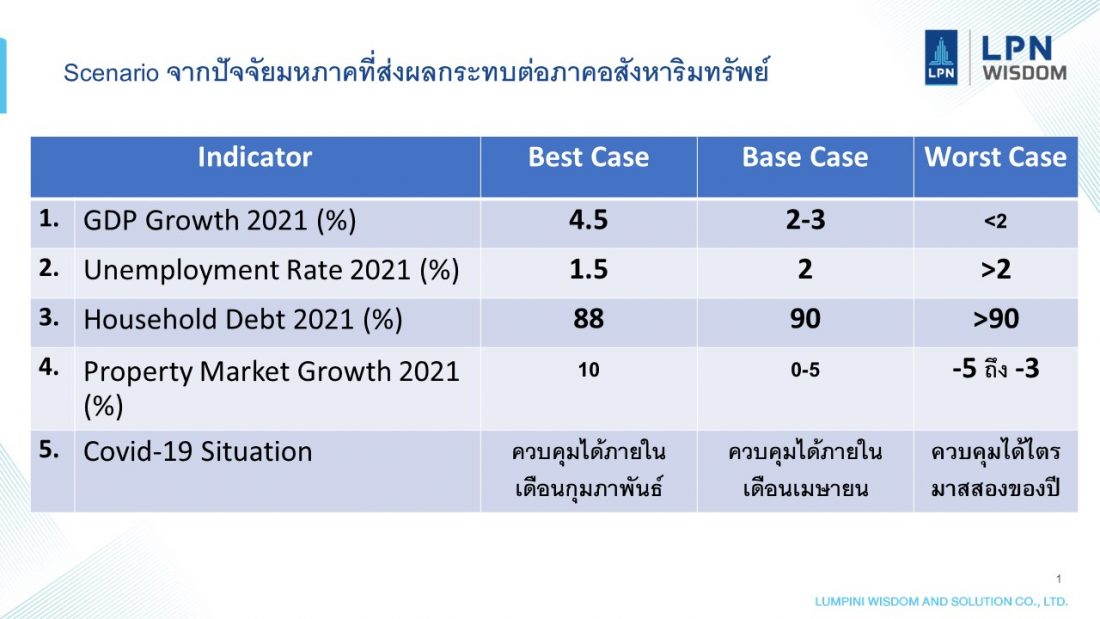 Scenario จากปัจจัยมหภาคที่ส่งผลกระทบต่อภาคอสังหาริมทรัพย์

LPN
LPN WISDOM

| | Indicator | Best Case | Base Case | Worst Case |
|---|---|---|---|---|
| 1. | GDP Growth 2021 (%) | 4.5 | 2-3 | <2 |
| 2. | Unemployment Rate 2021 (%) | 1.5 | 2 | >2 |
| 3. | Household Debt 2021 (%) | 88 | 90 | >90 |
| 4. | Property Market Growth 2021 (%) | 10 | 0-5 | -5 ถึง -3 |
| 5. | Covid-19 Situation | ควบคุมได้ภายในเดือนกุมภาพันธ์ | ควบคุมได้ภายในเดือนเมษายน | ควบคุมได้ไตรมาสสองของปี |

1

LUMPINI WISDOM AND SOLUTION CO., LTD.